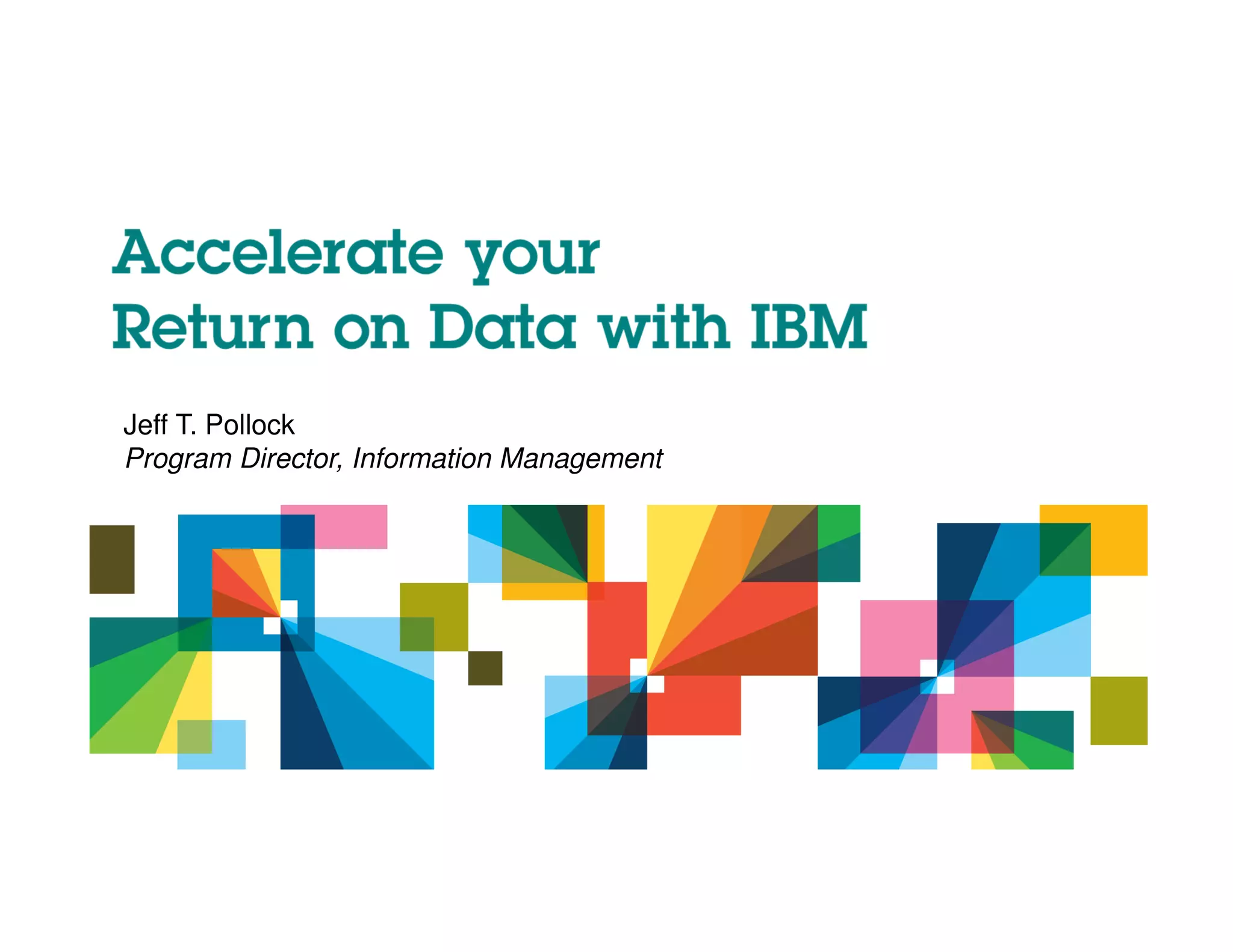 Accelerate your
Return on Data with IBM

Jeff T. Pollock
Program Director, Information Management